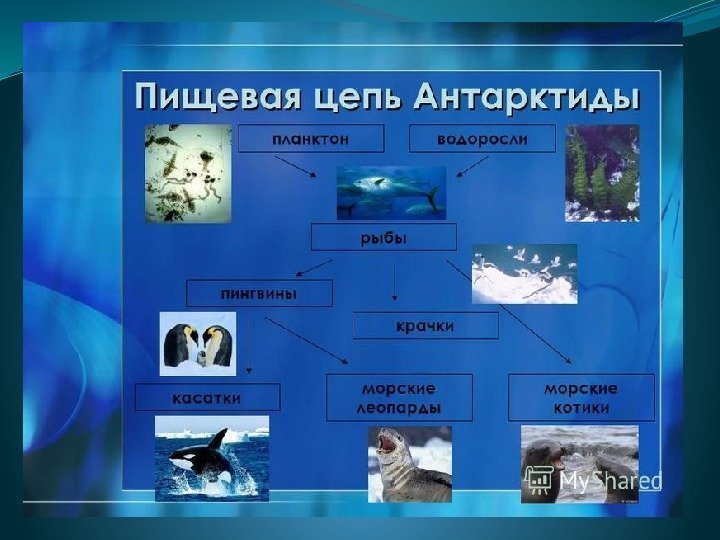 Пищевая цепь Антарктиды

планктон

водоросли

рыбы

пингвины

крачки

касатки

морские леопарды

морские котики

MyShared